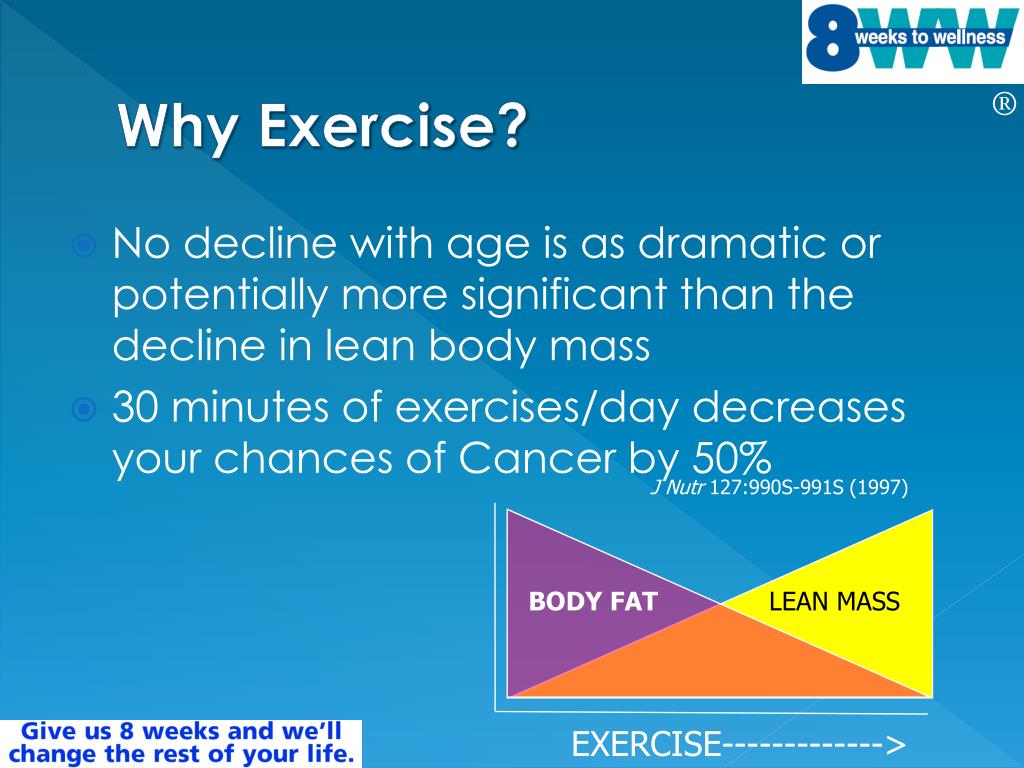 8WW weeks to wellness
®

Why Exercise?

No decline with age is as dramatic or potentially more significant than the decline in lean body mass

30 minutes of exercises/day decreases your chances of Cancer by 50%

J Nutr 127:990S-991S (1997)

BODY FAT

LEAN MASS

EXERCISE------------>

Give us 8 weeks and we'll change the rest of your life.